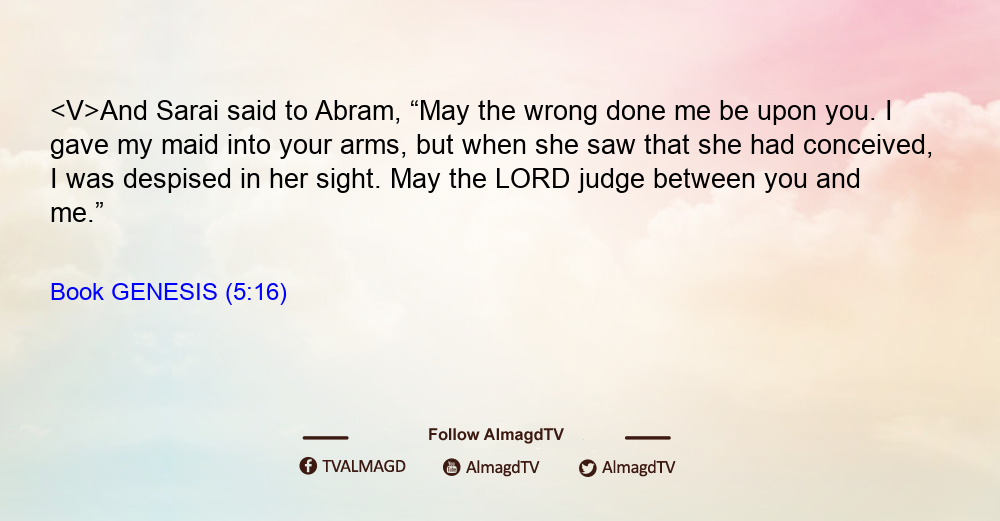 <V>And Sarai said to Abram, “May the wrong done me be upon you. I gave my maid into your arms, but when she saw that she had conceived, I was despised in her sight. May the LORD judge between you and me.”

Book GENESIS (5:16)

Follow AlmagdTV

TVALMAGD AlmagdTV AlmagdTV